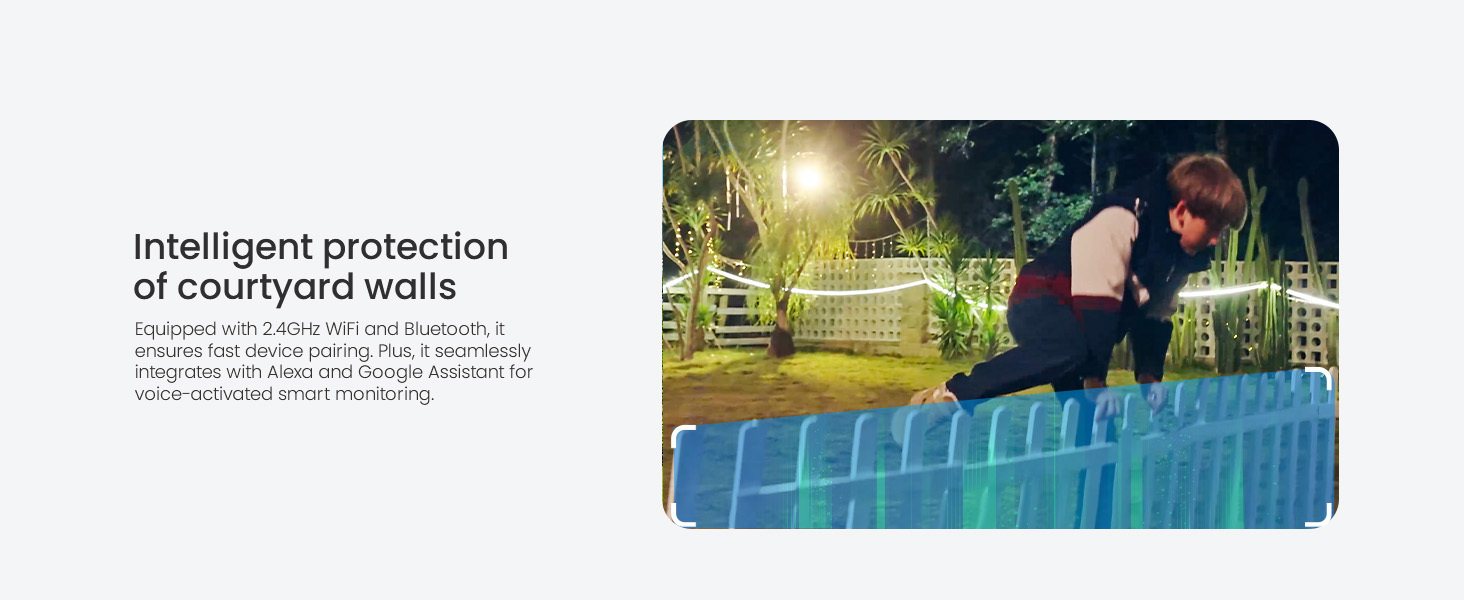 Intelligent protection
of courtyard walls

Equipped with 2.4GHz WiFi and Bluetooth, it ensures fast device pairing. Plus, it seamlessly integrates with Alexa and Google Assistant for voice-activated smart monitoring.